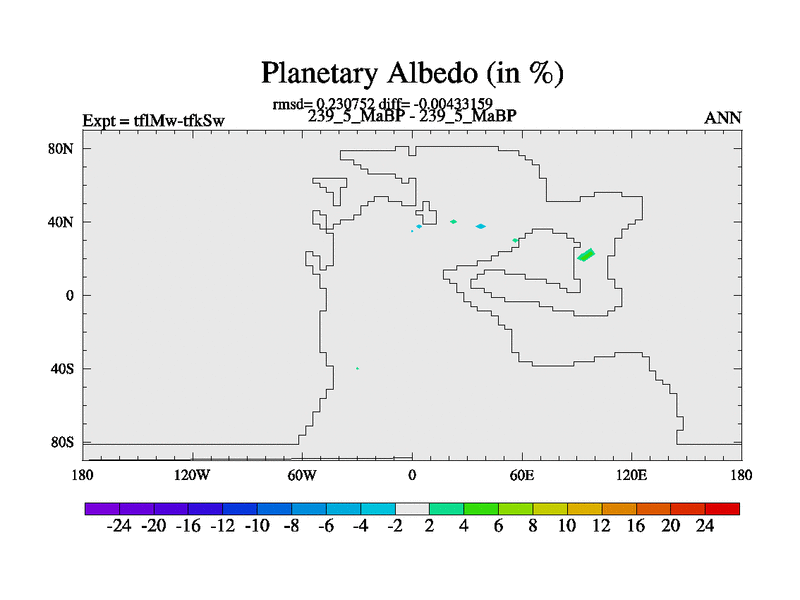 Planetary Albedo (in %)

rmsd= 0.230752 diff= -0.00433159
Expt = tflMw-tfkSw
239_5_MaBP - 239_5_MaBP
ANN

80N
40N
0
40S
80S

180
120W
60W
0
60E
120E
180

-24 -20 -16 -12 -10 -8 -6 -4 -2 2 4 6 8 10 12 16 20 24